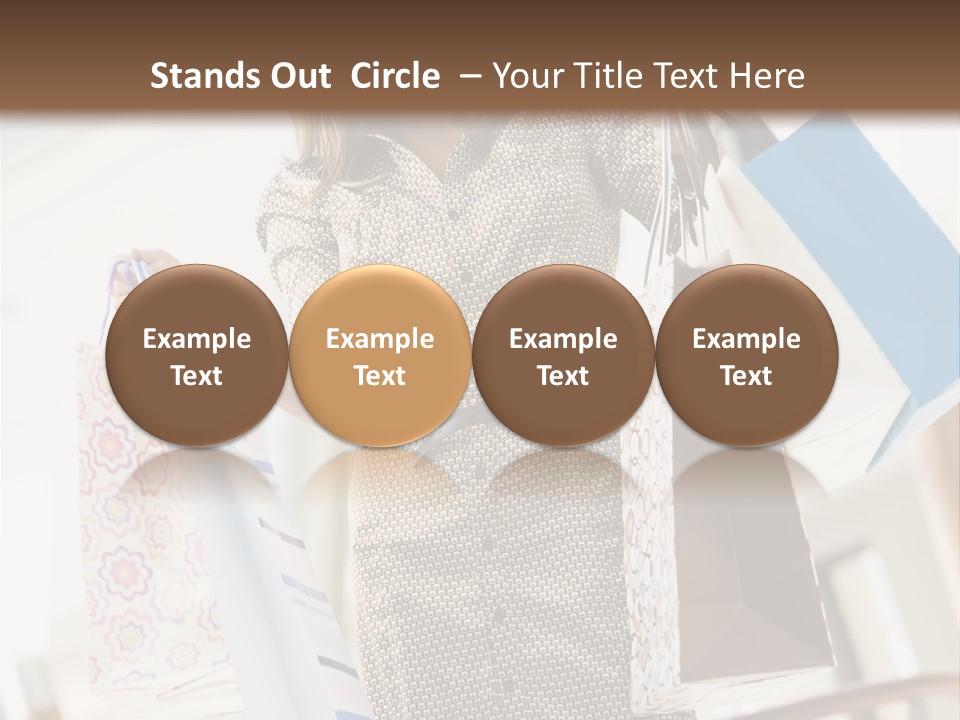 Stands Out Circle – Your Title Text Here

Example Text

Example Text

Example Text

Example Text